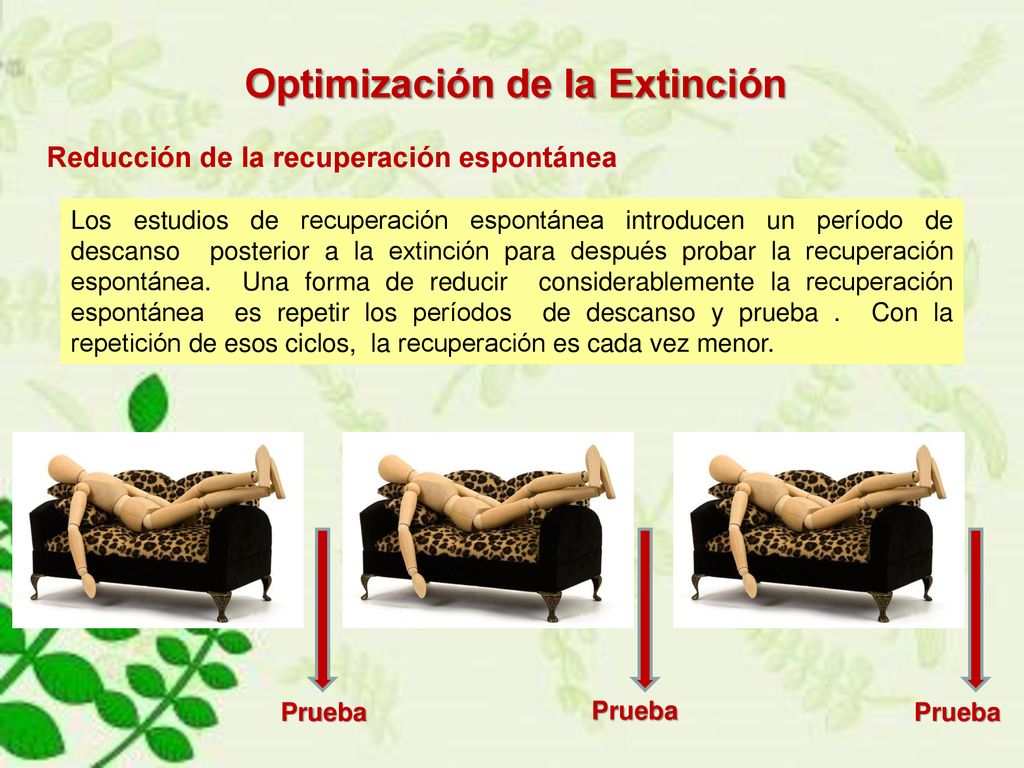 Optimización de la Extinción

Reducción de la recuperación espontánea

Los estudios de recuperación espontánea introducen un período de descanso posterior a la extinción para después probar la recuperación espontánea. Una forma de reducir considerablemente la recuperación espontánea es repetir los períodos de descanso y prueba . Con la repetición de esos ciclos, la recuperación es cada vez menor.

Prueba

Prueba

Prueba